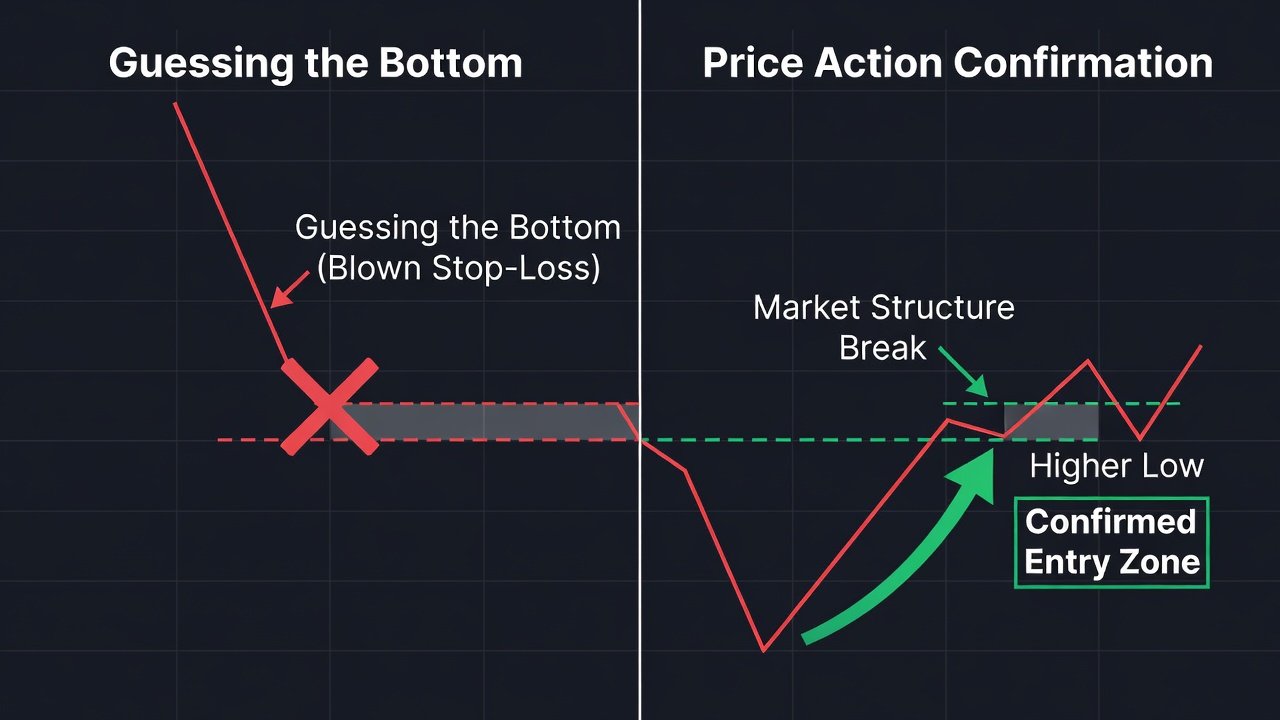 Guessing the Bottom

Guessing the Bottom
(Blown Stop-Loss)

Price Action Confirmation

Market Structure
Break

Higher Low

Confirmed
Entry Zone